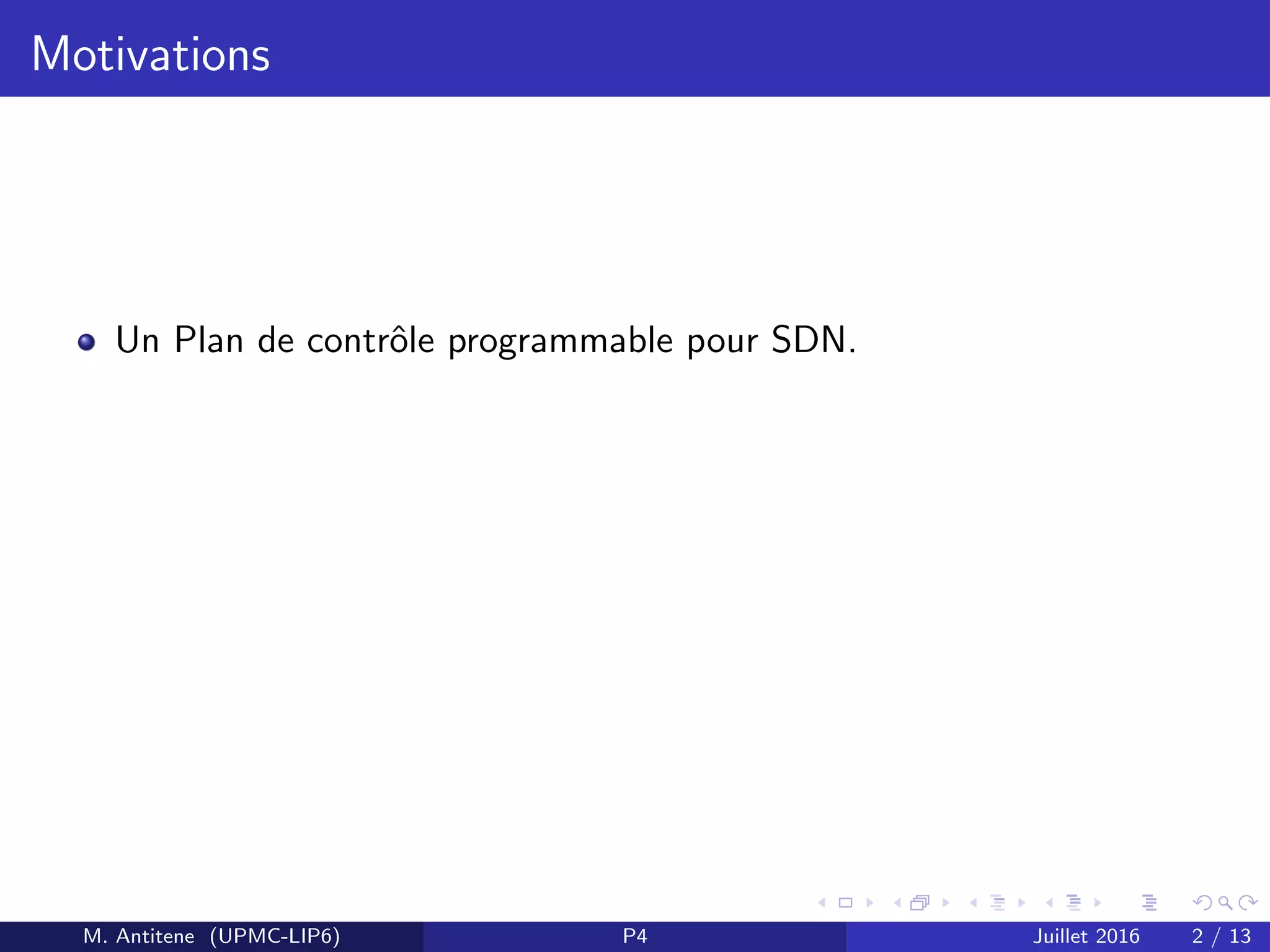 Motivations

Un Plan de contrôle programmable pour SDN.

M. Antitene (UPMC-LIP6) P4 Juillet 2016 2 / 13